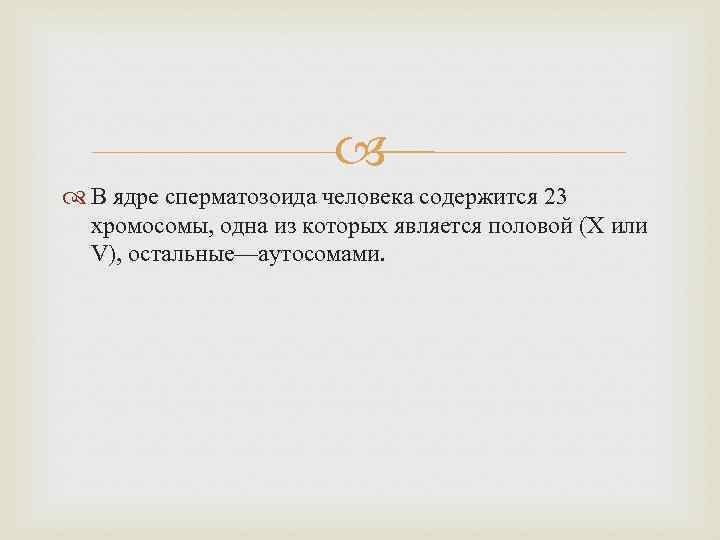 В ядре сперматозоида человека содержится 23 хромосомы, одна из которых является половой (X или V), остальные—аутосомами.